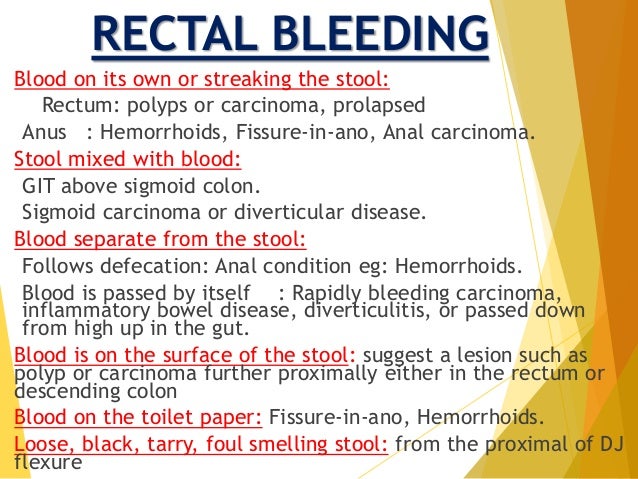 RECTAL BLEEDING

Blood on its own or streaking the stool:
Rectum: polyps or carcinoma, prolapsed
Anus : Hemorrhoids, Fissure-in-ano, Anal carcinoma.

Stool mixed with blood:
GIT above sigmoid colon.
Sigmoid carcinoma or diverticular disease.

Blood separate from the stool:
Follows defecation: Anal condition eg: Hemorrhoids.
Blood is passed by itself : Rapidly bleeding carcinoma, inflammatory bowel disease, diverticulitis, or passed down from high up in the gut.

Blood is on the surface of the stool: suggest a lesion such as polyp or carcinoma further proximally either in the rectum or descending colon

Blood on the toilet paper: Fissure-in-ano, Hemorrhoids.

Loose, black, tarry, foul smelling stool: from the proximal of DJ flexure